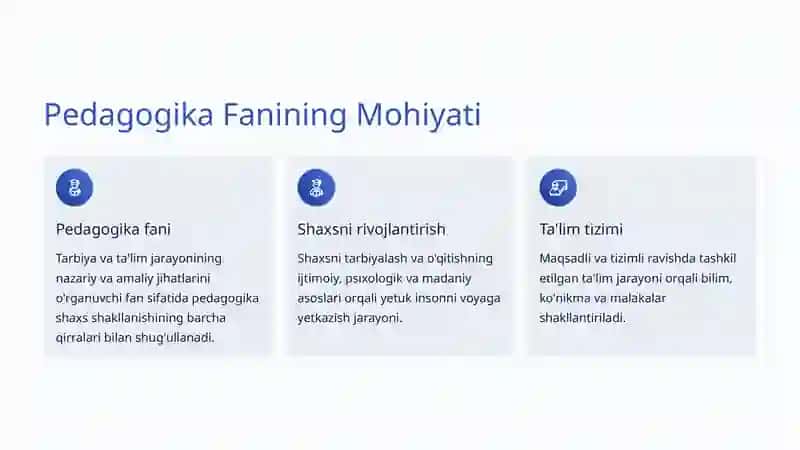 Pedagogika Fanining Mohiyati

Pedagogika fani

Tarbiya va ta'lim jarayonining nazariy va amaliy jihatlarini o'rganuvchi fan sifatida pedagogika shaxs shakllanishining barcha qirralari bilan shug'ullanadi.

Shaxsni rivojlantirish

Shaxsni tarbiyalash va o'qitishning ijtimoiy, psixologik va madaniy asoslari orqali yetuk insonni voyaga yetkazish jarayoni.

Ta'lim tizimi

Maqsadli va tizimli ravishda tashkil etilgan ta'lim jarayoni orqali bilim, ko'nikma va malakalar shakllantiriladi.